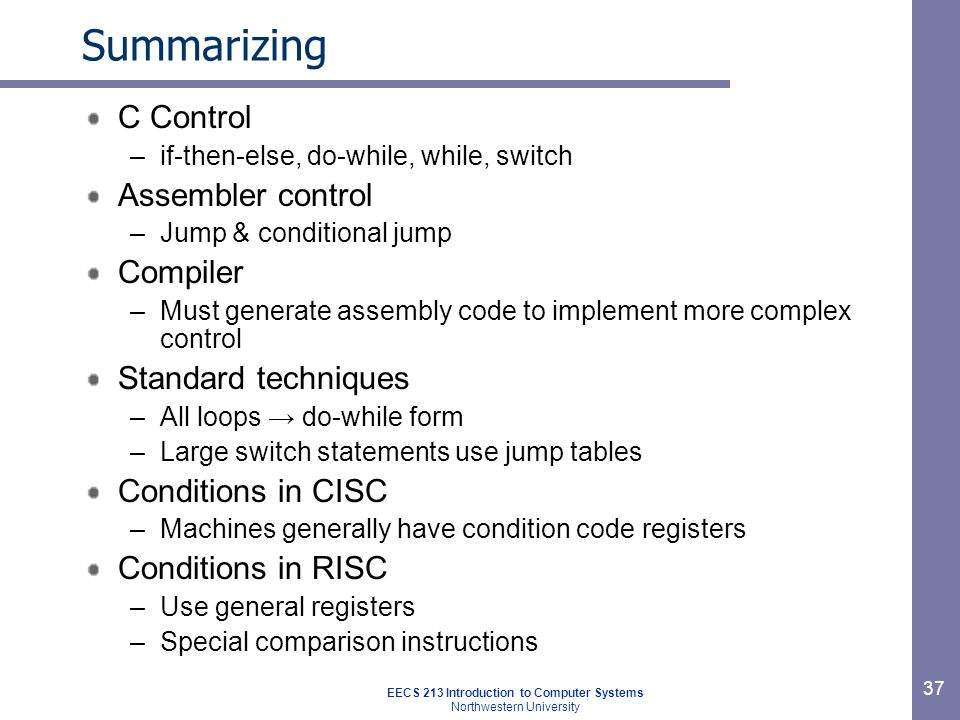 Summarizing

C Control
– if-then-else, do-while, while, switch

Assembler control
– Jump & conditional jump

Compiler
– Must generate assembly code to implement more complex control

Standard techniques
– All loops → do-while form
– Large switch statements use jump tables

Conditions in CISC
– Machines generally have condition code registers

Conditions in RISC
– Use general registers
– Special comparison instructions

EECS 213 Introduction to Computer Systems
Northwestern University

37